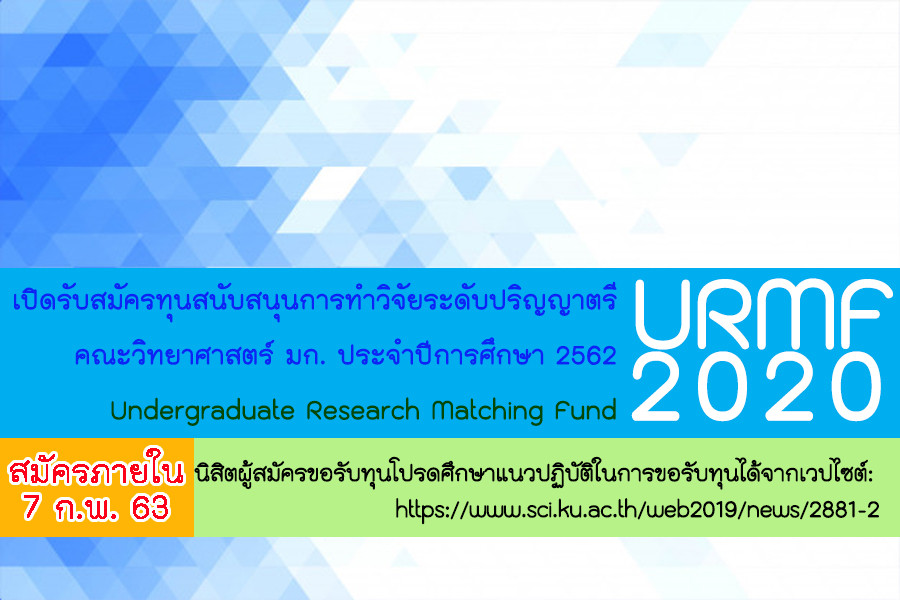 เปิดรับสมัครทุนสนับสนุนการทำวิจัยระดับปริญญาตรี
คณะวิทยาศาสตร์ มก. ประจำปีการศึกษา 2562
Undergraduate Research Matching Fund

URMF
2020

สมัครภายใน
7 ก.พ. 63

นิสิตผู้สมัครขอรับทุนโปรดศึกษาแนวปฏิบัติในการขอรับทุนได้จากเวปไซต์:
https://www.sci.ku.ac.th/web2019/news/2881-2